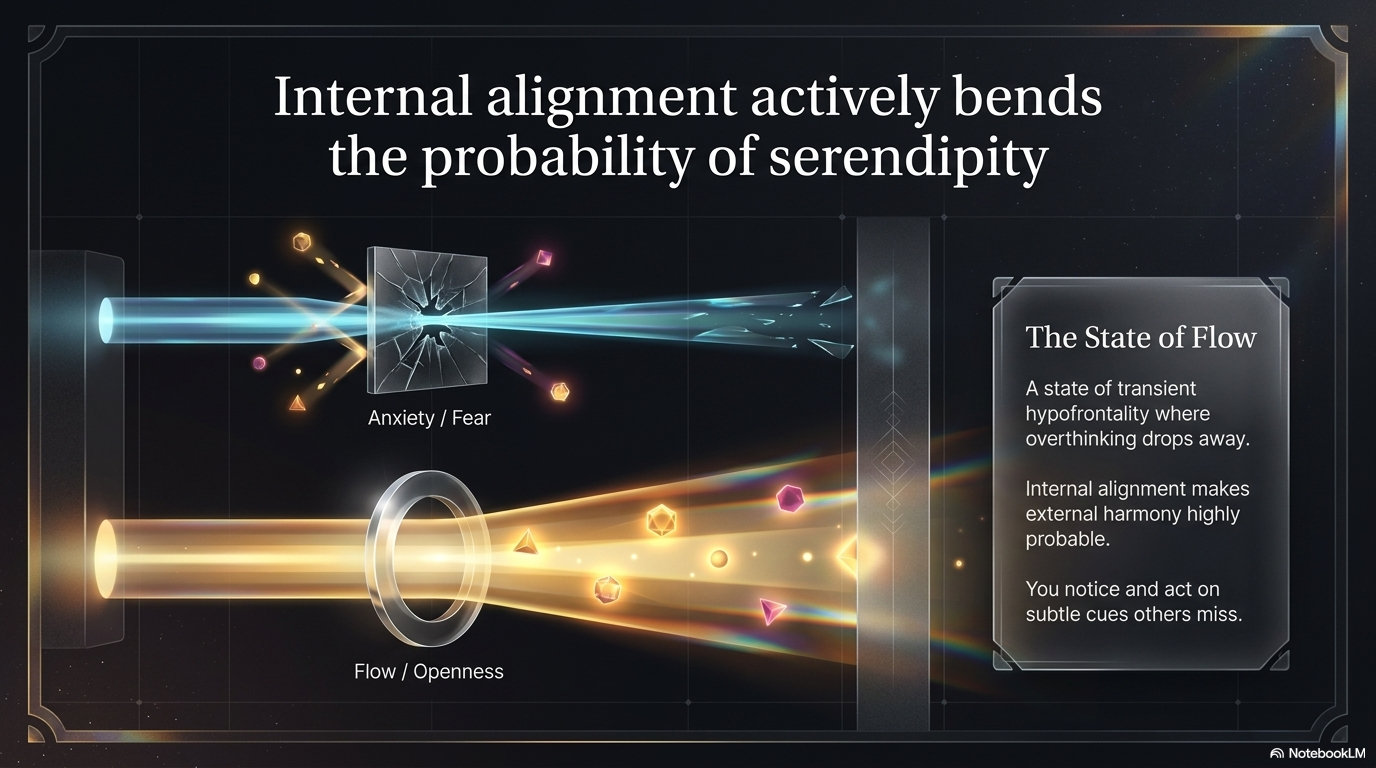 Internal alignment actively bends the probability of serendipity

Anxiety / Fear

Flow / Openness

The State of Flow

A state of transient hypofrontality where overthinking drops away.

Internal alignment makes external harmony highly probable.

You notice and act on subtle cues others miss.

NotebookLM